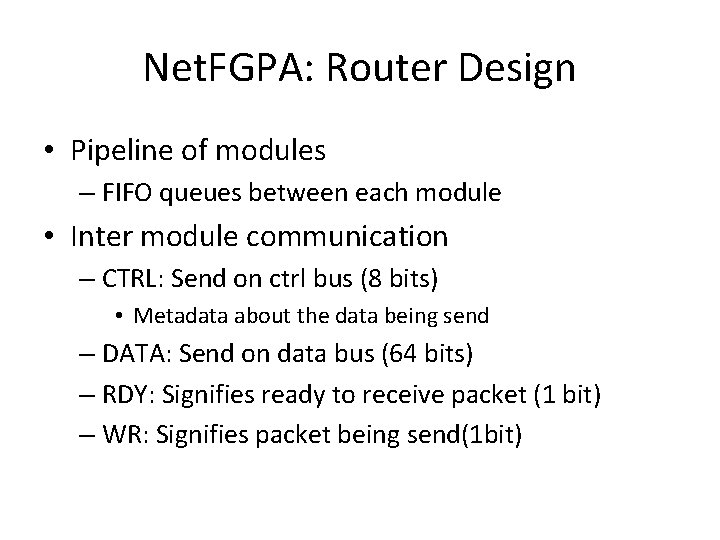 NetFGPA: Router Design

• Pipeline of modules
  – FIFO queues between each module
• Inter module communication
  – CTRL: Send on ctrl bus (8 bits)
    • Metadata about the data being send
  – DATA: Send on data bus (64 bits)
  – RDY: Signifies ready to receive packet (1 bit)
  – WR: Signifies packet being send(1bit)